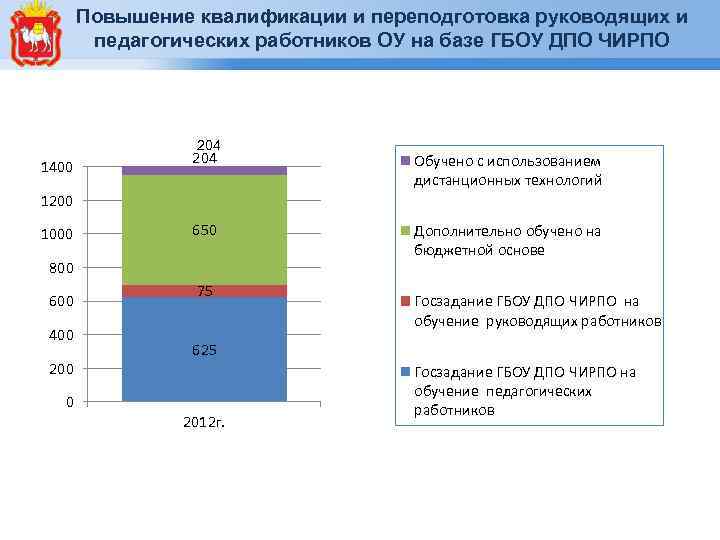 Повышение квалификации и переподготовка руководящих и педагогических работников ОУ на базе ГБОУ ДПО ЧИРПО

204
204
650
75
625

1400
1200
1000
800
600
400
200
0

2012г.

Обучено с использованием дистанционных технологий

Дополнительно обучено на бюджетной основе

Госзадание ГБОУ ДПО ЧИРПО на обучение руководящих работников

Госзадание ГБОУ ДПО ЧИРПО на обучение педагогических работников